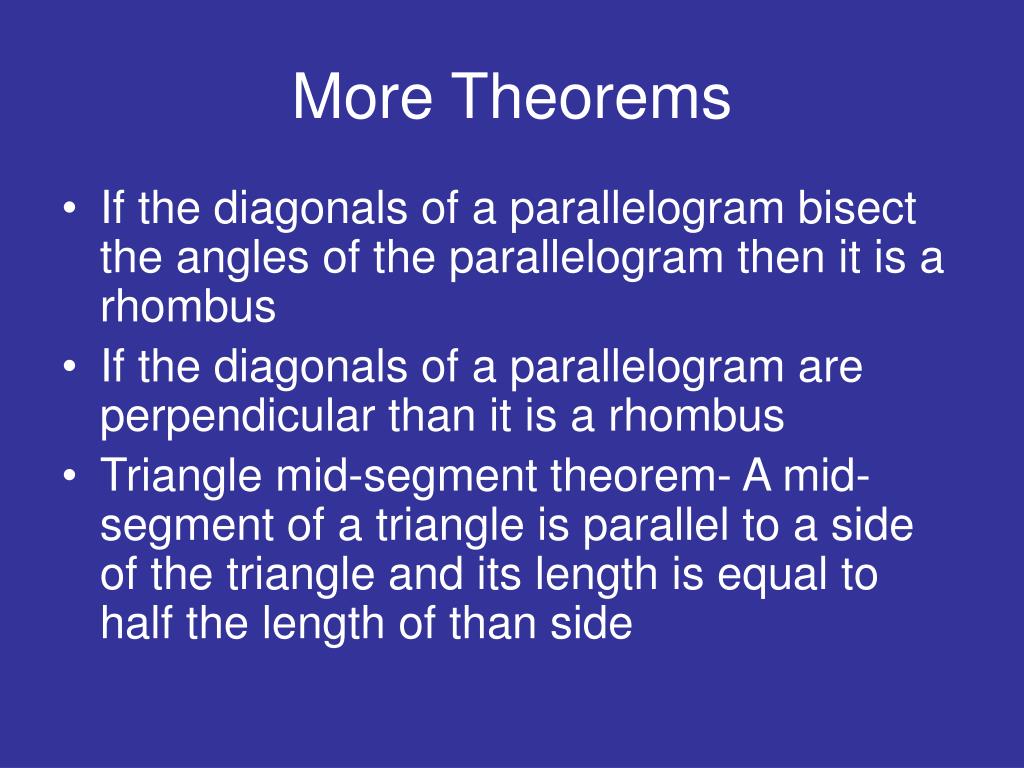 More Theorems

• If the diagonals of a parallelogram bisect the angles of the parallelogram then it is a rhombus
• If the diagonals of a parallelogram are perpendicular than it is a rhombus
• Triangle mid-segment theorem- A mid-segment of a triangle is parallel to a side of the triangle and its length is equal to half the length of than side